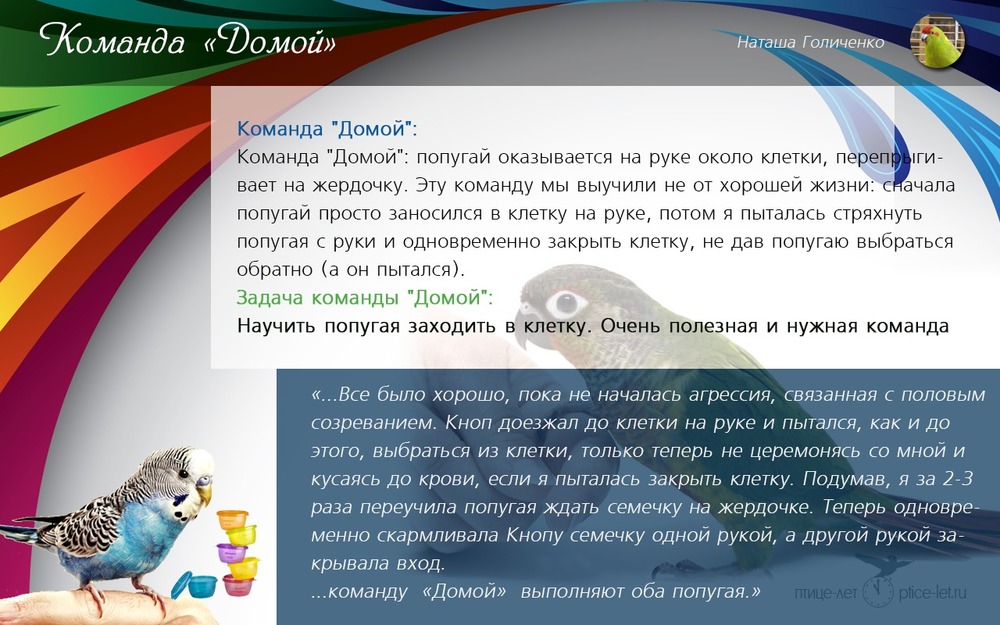 Команда «Домой»

Наташа Голиченко

Команда "Домой":
Команда "Домой": попугай оказывается на руке около клетки, перепрыгивает на жердочку. Эту команду мы выучили не от хорошей жизни: сначала попугай просто заносился в клетку на руке, потом я пыталась стряхнуть попугая с руки и одновременно закрыть клетку, не дав попугаю выбраться обратно (а он пытался).
Задача команды "Домой":
Научить попугая заходить в клетку. Очень полезная и нужная команда

«...Все было хорошо, пока не началась агрессия, связанная с половым созреванием. Кноп доезжал до клетки на руке и пытался, как и до этого, выбраться из клетки, только теперь не церемонясь со мной и кусаясь до крови, если я пыталась закрыть клетку. Подумав, я за 2-3 раза переучила попугая ждать семечку на жердочке. Теперь одновременно скармливала Кнопу семечку одной рукой, а другой рукой закрывала вход.
...команду «Домой» выполняют оба попугая.»

птице-лет ptice-let.ru